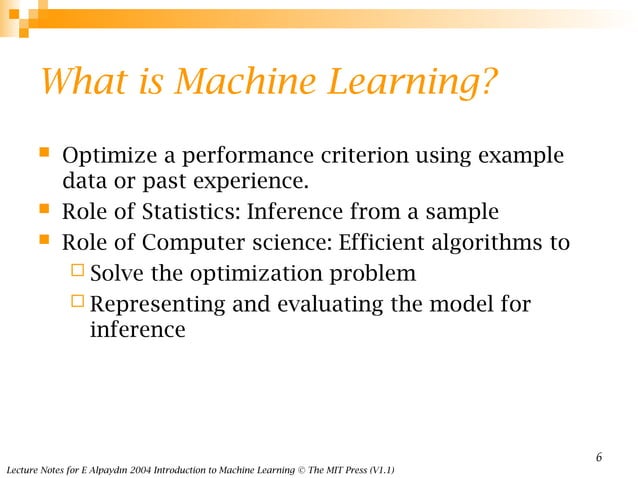 What is Machine Learning?

Optimize a performance criterion using example data or past experience.

Role of Statistics: Inference from a sample

Role of Computer science: Efficient algorithms to

Solve the optimization problem

Representing and evaluating the model for inference

6

Lecture Notes for E Alpaydın 2004 Introduction to Machine Learning © The MIT Press (V1.1)